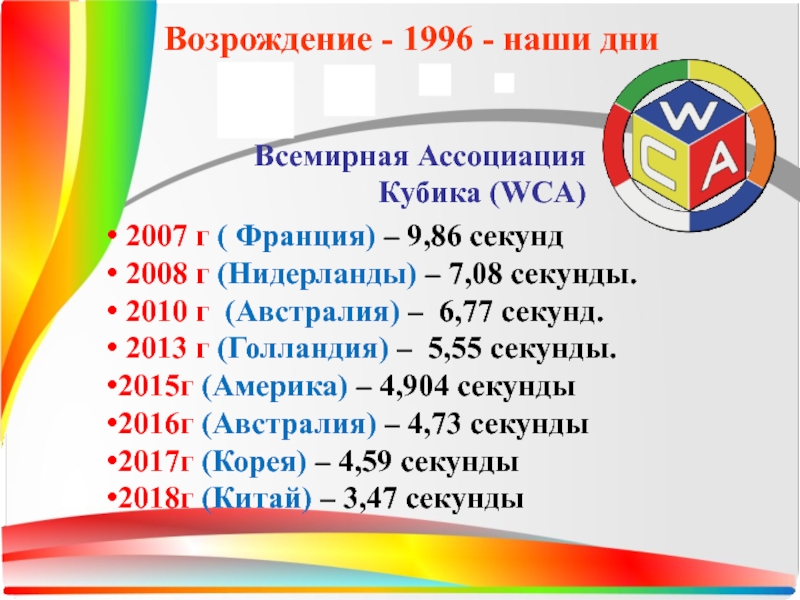 Возрождение - 1996 - наши дни

W C A

Всемирная Ассоциация Кубика (WCA)

• 2007 г ( Франция) – 9,86 секунд
• 2008 г (Нидерланды) – 7,08 секунды.
• 2010 г (Австралия) – 6,77 секунд.
• 2013 г (Голландия) – 5,55 секунды.
•2015г (Америка) – 4,904 секунды
•2016г (Австралия) – 4,73 секунды
•2017г (Корея) – 4,59 секунды
•2018г (Китай) – 3,47 секунды